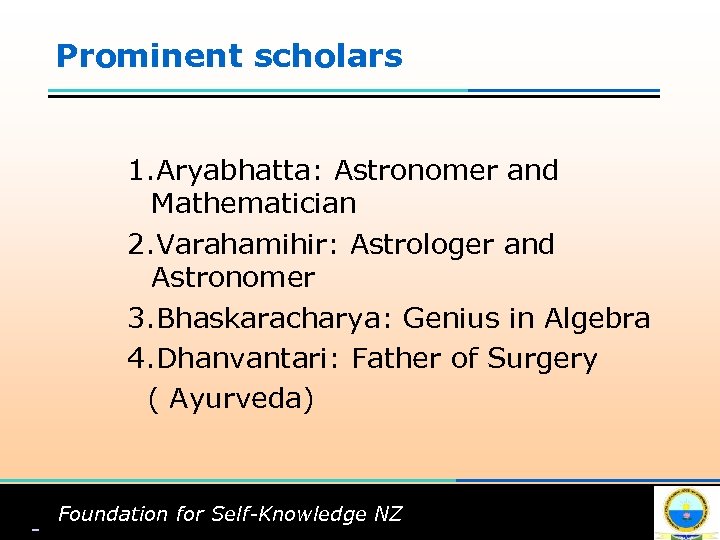 Prominent scholars

1.Aryabhatta: Astronomer and Mathematician
2.Varahamihir: Astrologer and Astronomer
3.Bhaskaracharya: Genius in Algebra
4.Dhanvantari: Father of Surgery ( Ayurveda)

Foundation for Self-Knowledge NZ